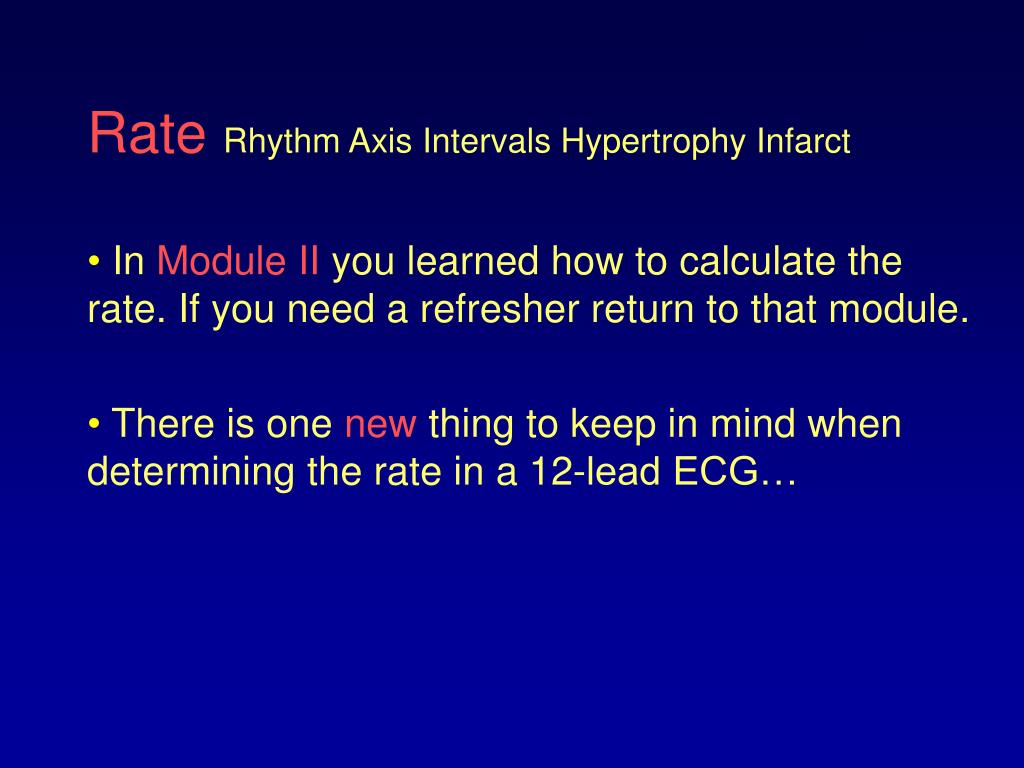 Rate Rhythm Axis Intervals Hypertrophy Infarct

• In Module II you learned how to calculate the rate. If you need a refresher return to that module.

• There is one new thing to keep in mind when determining the rate in a 12-lead ECG…